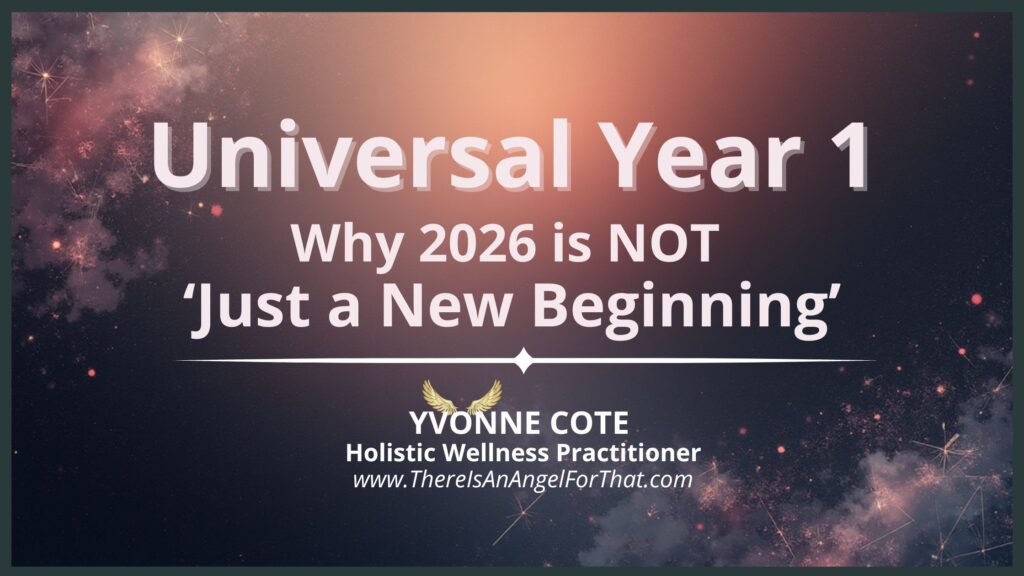 Universal Year 1

Why 2026 is NOT
‘Just a New Beginning’

YVONNE COTE
Holistic Wellness Practitioner
www.ThereIsAnAngelForThat.com